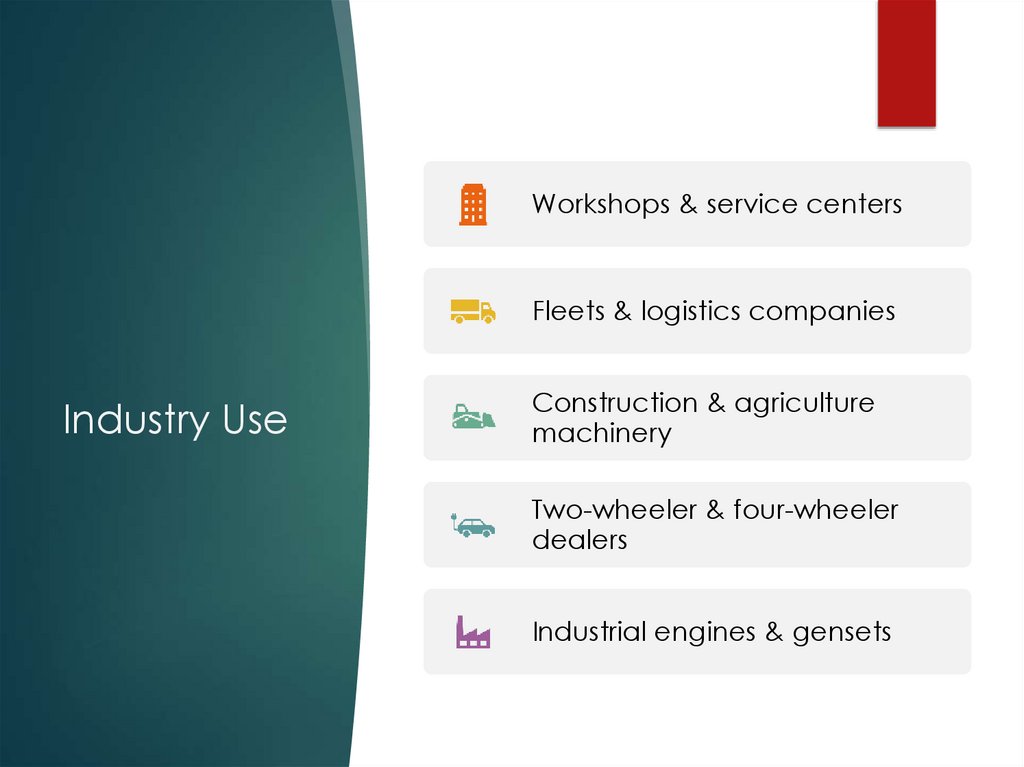 Industry Use

Workshops & service centers

Fleets & logistics companies

Construction & agriculture machinery

Two-wheeler & four-wheeler dealers

Industrial engines & gensets